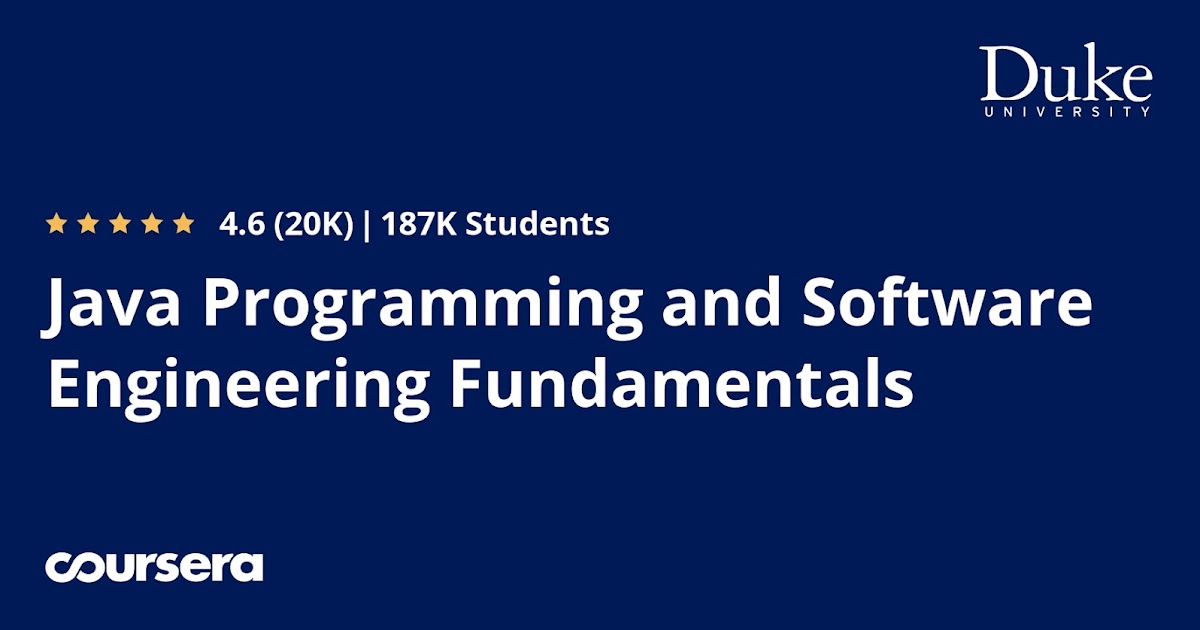 Duke
UNIVERSITY

4.6 (20K) | 187K Students

Java Programming and Software Engineering Fundamentals

coursera